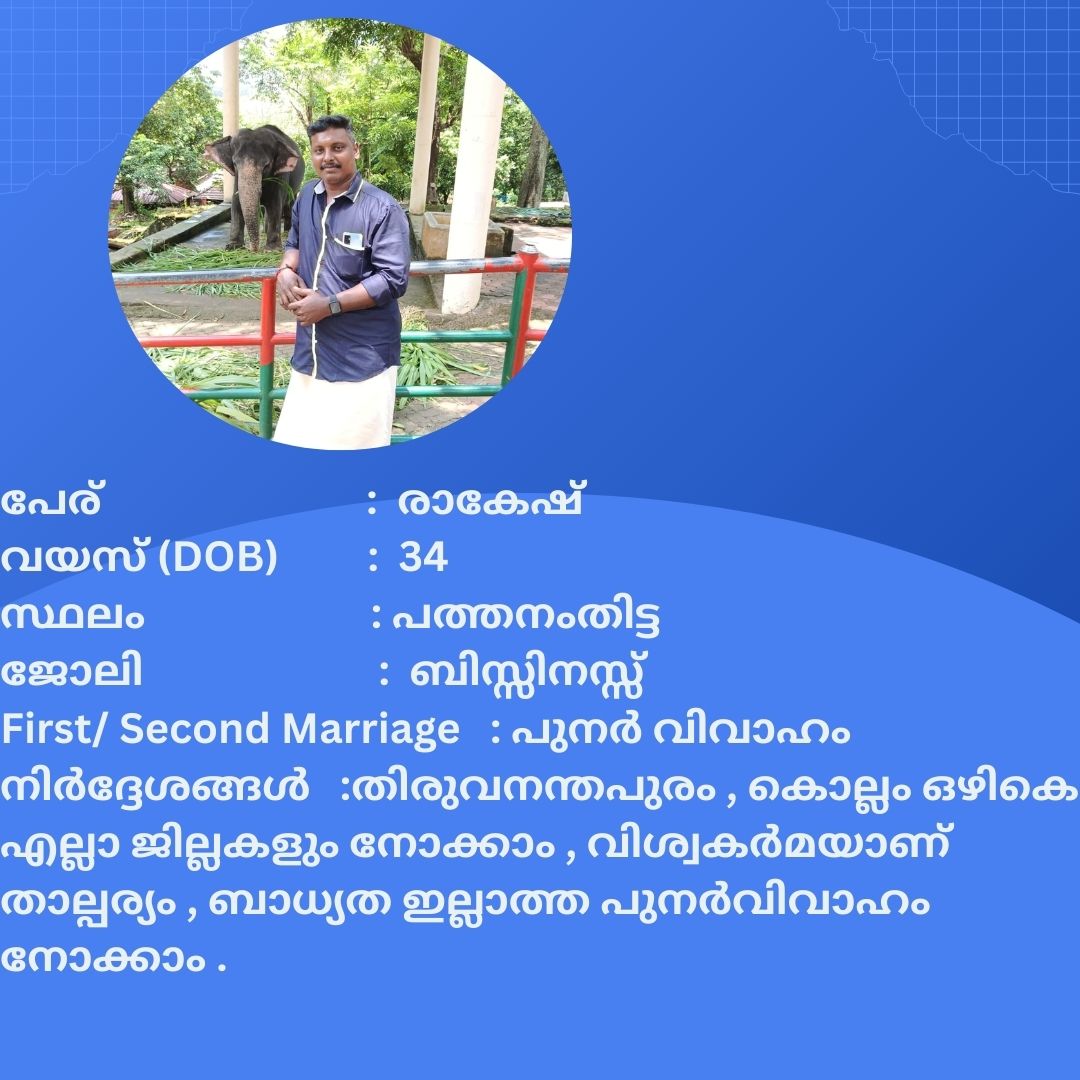 പേര് : രാകേഷ്
വയസ് (DOB) : 34
സ്ഥലം : പത്തനംതിട്ട
ജോലി : ബിസ്സിനസ്സ്
First/ Second Marriage : പുനർ വിവാഹം
നിർദ്ദേശങ്ങൾ :തിരുവനന്തപുരം , കൊല്ലം ഒഴികെ എല്ലാ ജില്ലകളും നോക്കാം , വിശ്വകർമയാണ് താല്പര്യം , ബാധ്യത ഇല്ലാത്ത പുനർവിവാഹം നോക്കാം .